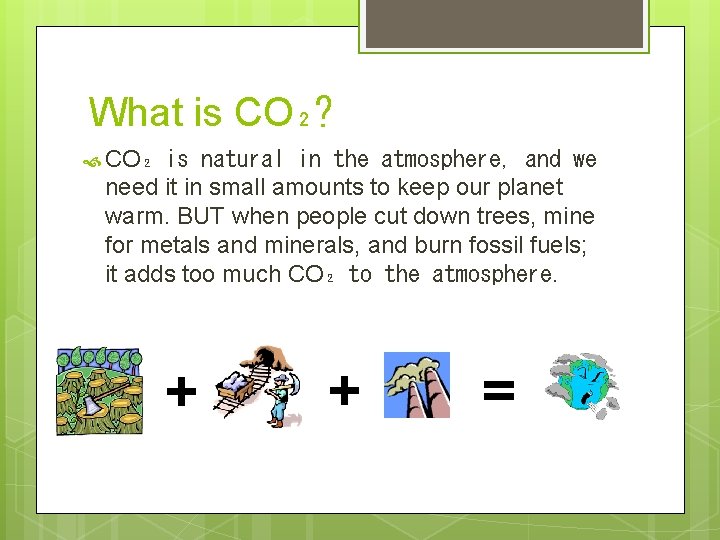 What is $CO_2$?

$CO_2$ is natural in the atmosphere, and we need it in small amounts to keep our planet warm. BUT when people cut down trees, mine for metals and minerals, and burn fossil fuels; it adds too much $CO_2$ to the atmosphere.

+ + =